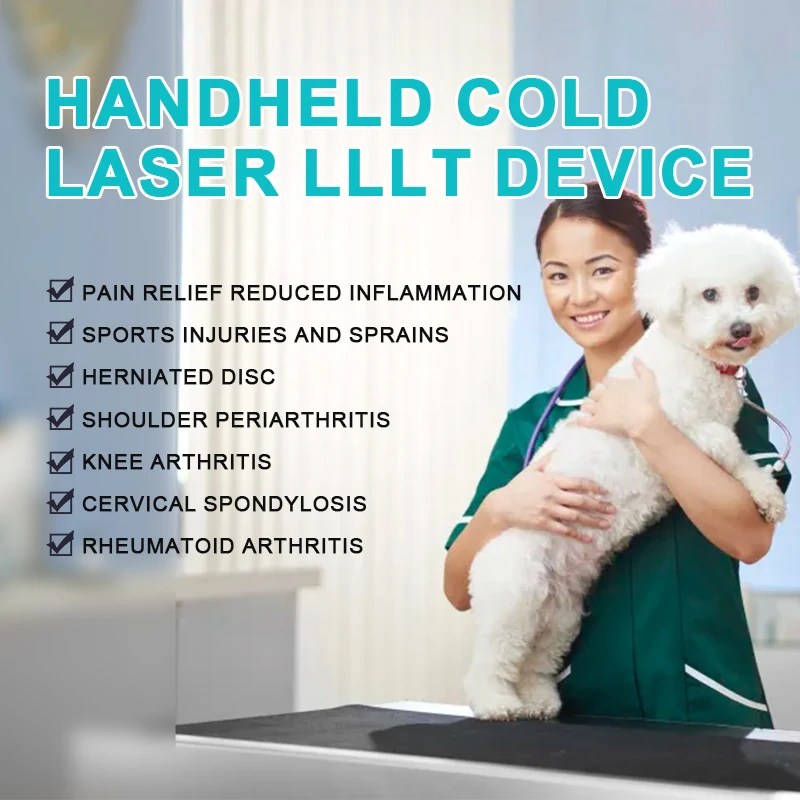 HANDHELD COLD LASER LLLT DEVICE

☑ PAIN RELIEF REDUCED INFLAMMATION
☑ SPORTS INJURIES AND SPRAINS
☑ HERNIATED DISC
☑ SHOULDER PERIARTHRITIS
☑ KNEE ARTHRITIS
☑ CERVICAL SPONDYLOSIS
☑ RHEUMATOID ARTHRITIS